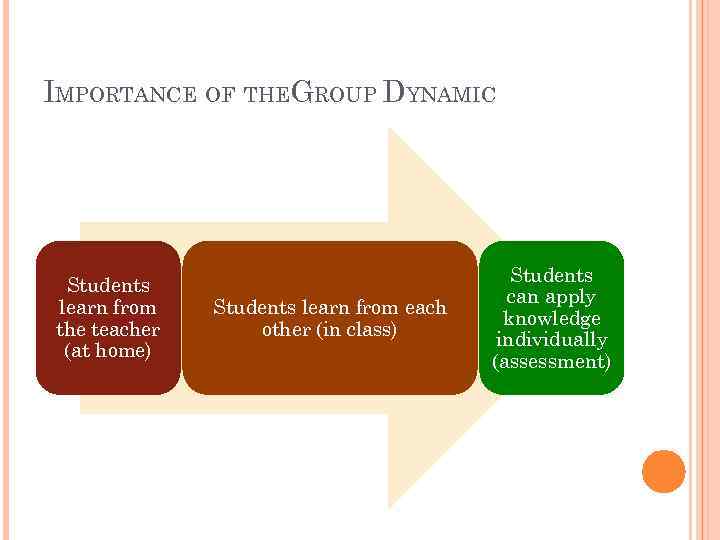 IMPORTANCE OF THEGROUP DYNAMIC

Students learn from the teacher (at home)

Students learn from each other (in class)

Students can apply knowledge individually (assessment)